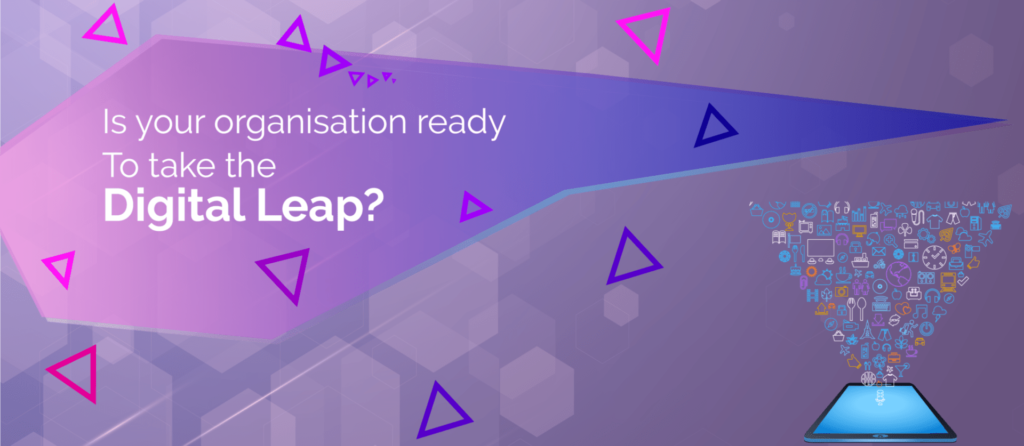 Is your organisation ready
To take the
Digital Leap?